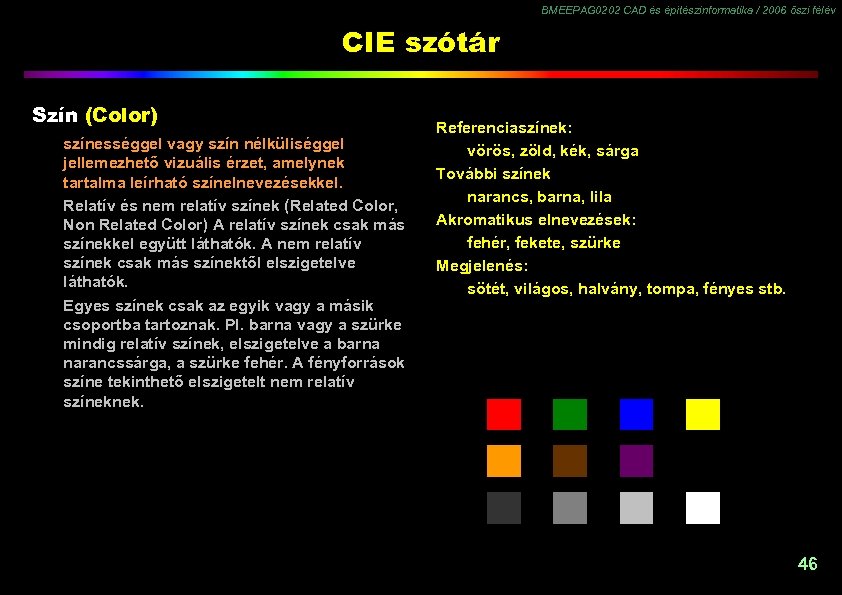 BMEEPAG0202 CAD és építészinformatika / 2006 őszi félév

CIE szótár

Szín (Color)

színességgel vagy szín nélküliséggel jellemezhető vizuális érzet, amelynek tartalma leírható színelnevezésekkel.

Relatív és nem relatív színek (Related Color, Non Related Color) A relatív színek csak más színekkel együtt láthatók. A nem relatív színek csak más színektől elszigetelve láthatók.

Egyes színek csak az egyik vagy a másik csoportba tartoznak. Pl. barna vagy a szürke mindig relatív színek, elszigetelve a barna narancssárga, a szürke fehér. A fényforrások színe tekinthető elszigetelt nem relatív színeknek.

Referenciaszínek:
vörös, zöld, kék, sárga
További színek
narancs, barna, lila
Akromatikus elnevezések:
fehér, fekete, szürke
Megjelenés:
sötét, világos, halvány, tompa, fényes stb.

46